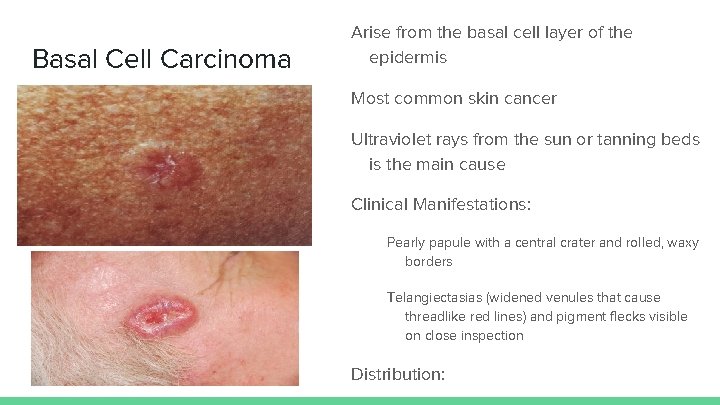 Basal Cell Carcinoma

Arise from the basal cell layer of the epidermis

Most common skin cancer

Ultraviolet rays from the sun or tanning beds is the main cause

Clinical Manifestations:

Pearly papule with a central crater and rolled, waxy borders

Telangiectasias (widened venules that cause threadlike red lines) and pigment flecks visible on close inspection

Distribution: